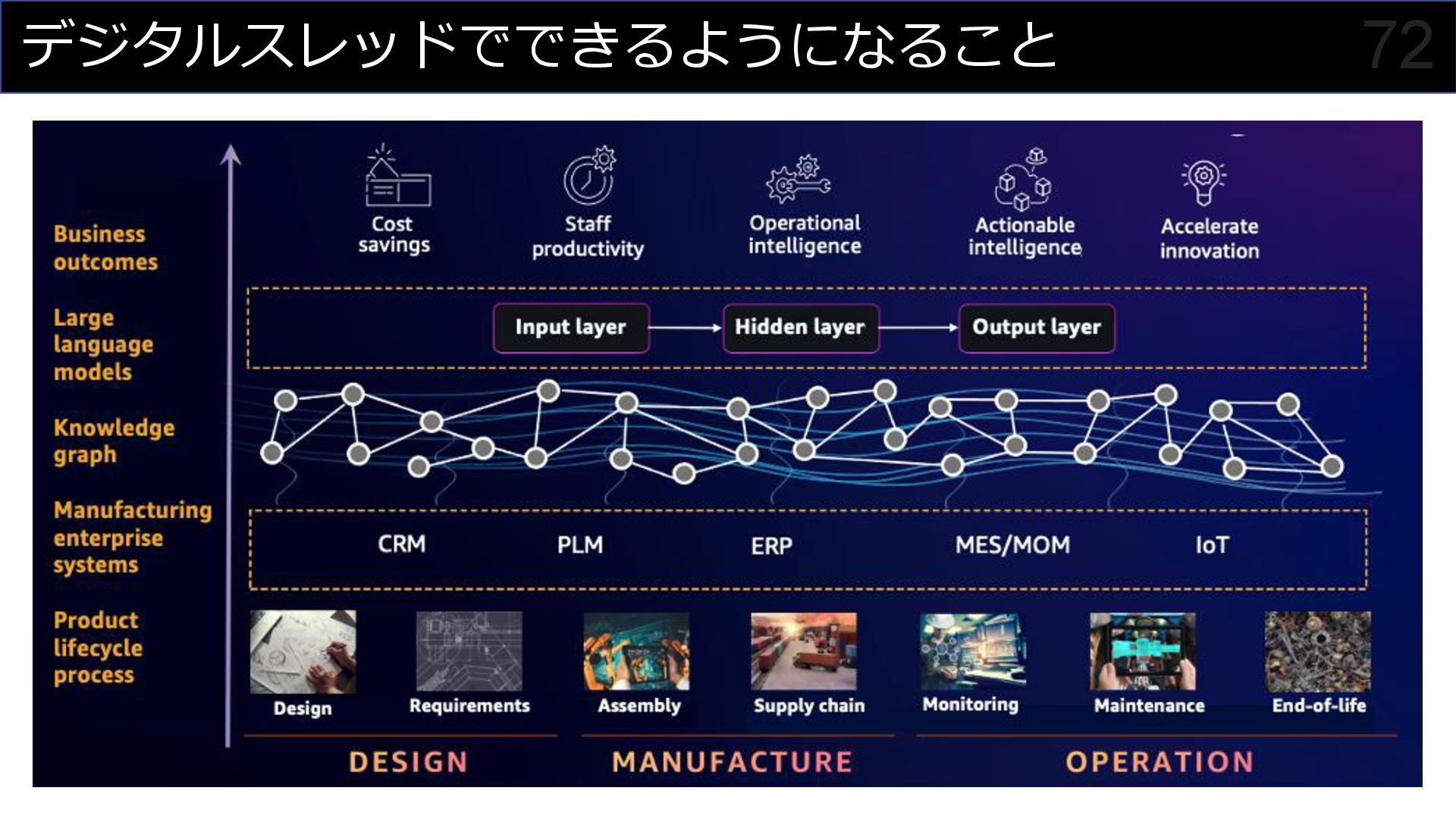 デジタルスレッドでできるようになること

72

Business outcomes

Large language models

Knowledge graph

Manufacturing enterprise systems

Product lifecycle process

Cost savings

Staff productivity

Operational intelligence

Actionable intelligence

Accelerate innovation

Input layer

Hidden layer

Output layer

CRM

PLM

ERP

MES/MOM

IoT

Design

Requirements

Assembly

Supply chain

Monitoring

Maintenance

End-of-life

DESIGN

MANUFACTURE

OPERATION